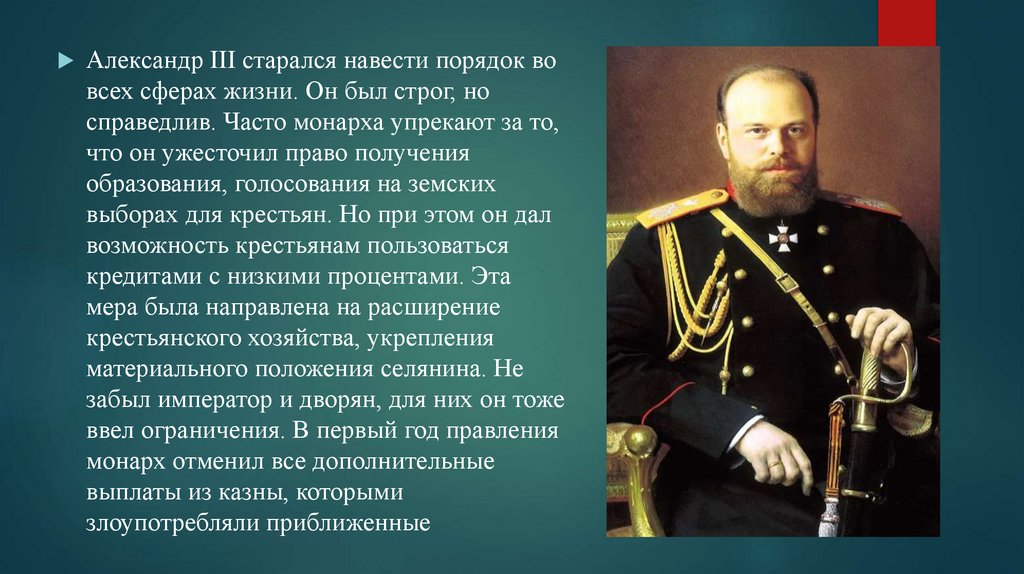 Александр III старался навести порядок во всех сферах жизни. Он был строг, но справедлив. Часто монарха упрекают за то, что он ужесточил право получения образования, голосования на земских выборах для крестьян. Но при этом он дал возможность крестьянам пользоваться кредитами с низкими процентами. Эта мера была направлена на расширение крестьянского хозяйства, укрепления материального положения селянина. Не забыл император и дворян, для них он тоже ввел ограничения. В первый год правления монарх отменил все дополнительные выплаты из казны, которыми злоупотребляли приближенные